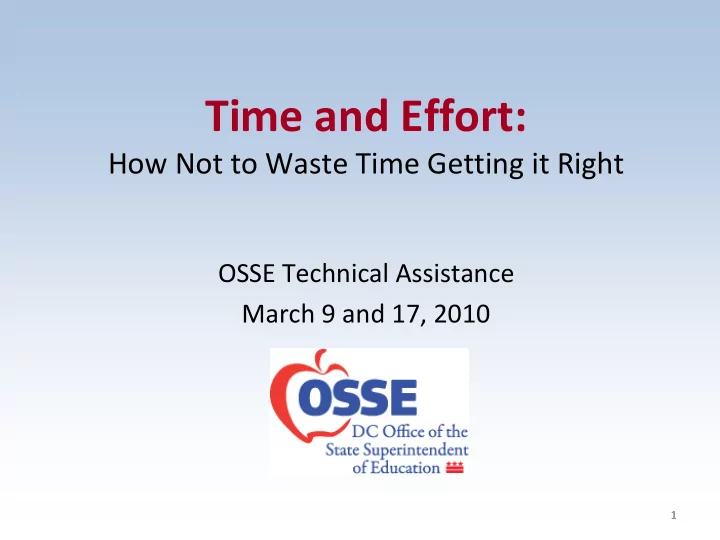 Time and Effort:
How Not to Waste Time Getting it Right

OSSE Technical Assistance
March 9 and 17, 2010

OSSE
DC Office of the State Superintendent of Education

1